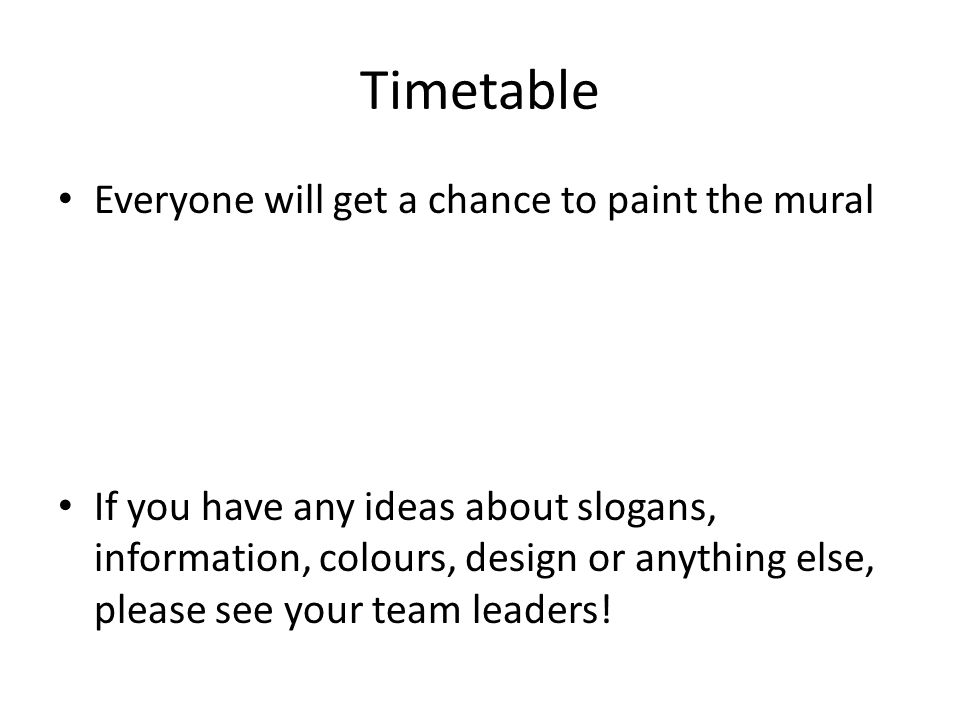 Timetable

• Everyone will get a chance to paint the mural

• If you have any ideas about slogans, information, colours, design or anything else, please see your team leaders!